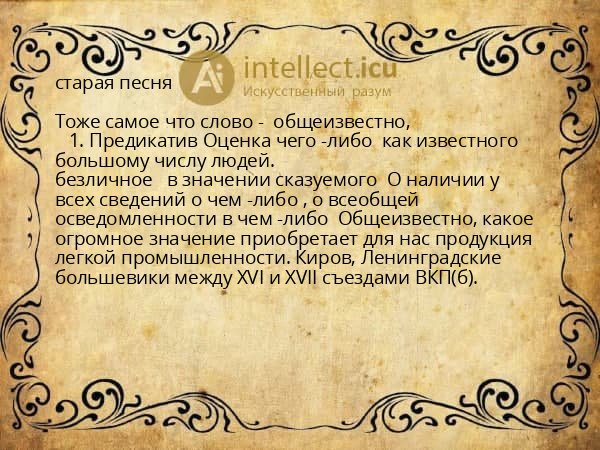 старая песня

Ai intellect.icu
Искусственный разум

Тоже самое что слово - общеизвестно,
1. Предикатив Оценка чего -либо как известного большому числу людей.
безличное в значении сказуемого О наличии у всех сведений о чем -либо , о всеобщей осведомленности в чем -либо Общеизвестно, какое огромное значение приобретает для нас продукция легкой промышленности. Киров, Ленинградские большевики между XVI и XVII съездами ВКП(б).